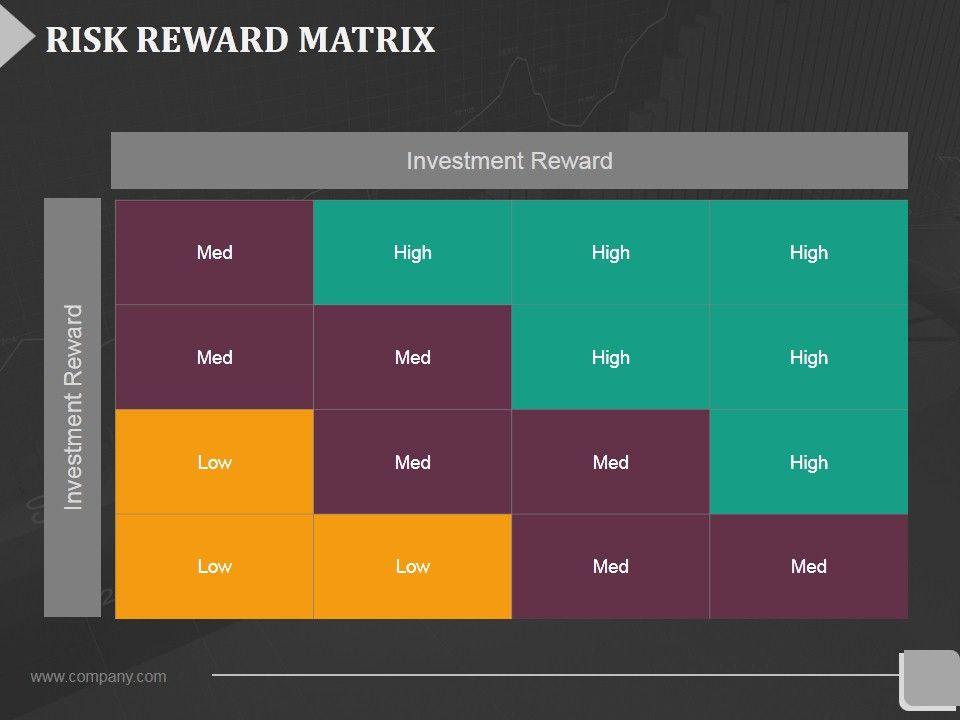 RISK REWARD MATRIX

Investment Reward

Investment Reward

| Med | High | High | High |
|---|---|---|---|
| Med | Med | High | High |
| Low | Med | Med | High |
| Low | Low | Med | Med |

www.company.com